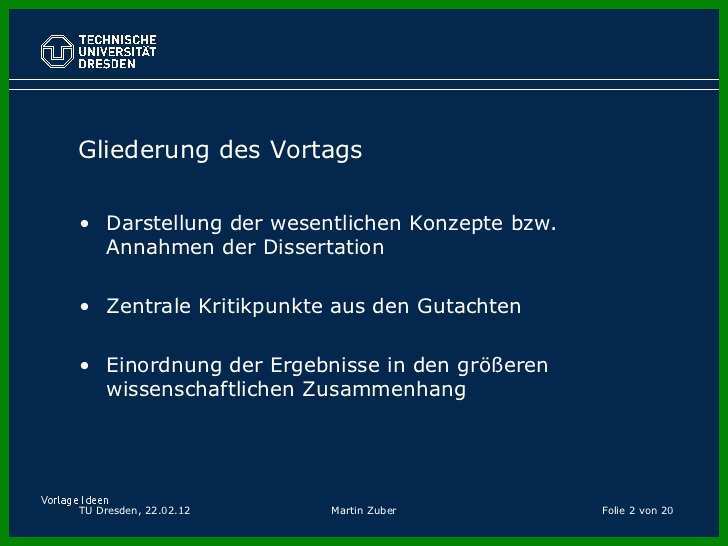 TECHNISCHE
UNIVERSITÄT
DRESDEN

Gliederung des Vortags

• Darstellung der wesentlichen Konzepte bzw. Annahmen der Dissertation

• Zentrale Kritikpunkte aus den Gutachten

• Einordnung der Ergebnisse in den größeren wissenschaftlichen Zusammenhang

Vorlage Ideen
TU Dresden, 22.02.12 Martin Zuber Folie 2 von 20